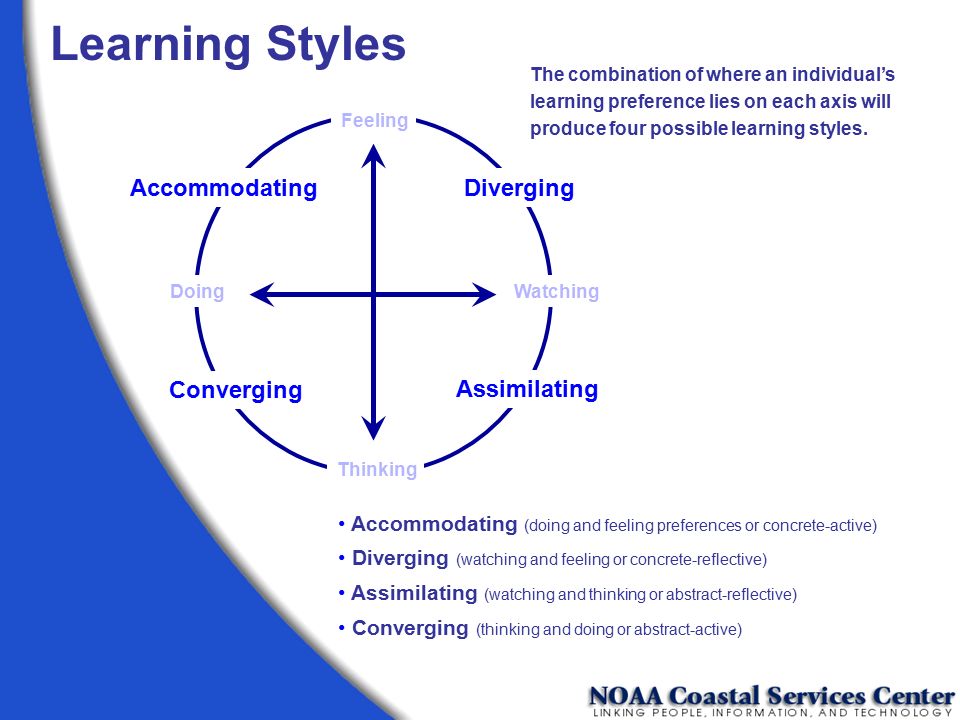 Learning Styles

The combination of where an individual's learning preference lies on each axis will produce four possible learning styles.

Feeling

Accommodating

Diverging

Doing

Watching

Converging

Assimilating

Thinking

• Accommodating (doing and feeling preferences or concrete-active)
• Diverging (watching and feeling or concrete-reflective)
• Assimilating (watching and thinking or abstract-reflective)
• Converging (thinking and doing or abstract-active)

NOAA Coastal Services Center
LINKING PEOPLE, INFORMATION, AND TECHNOLOGY